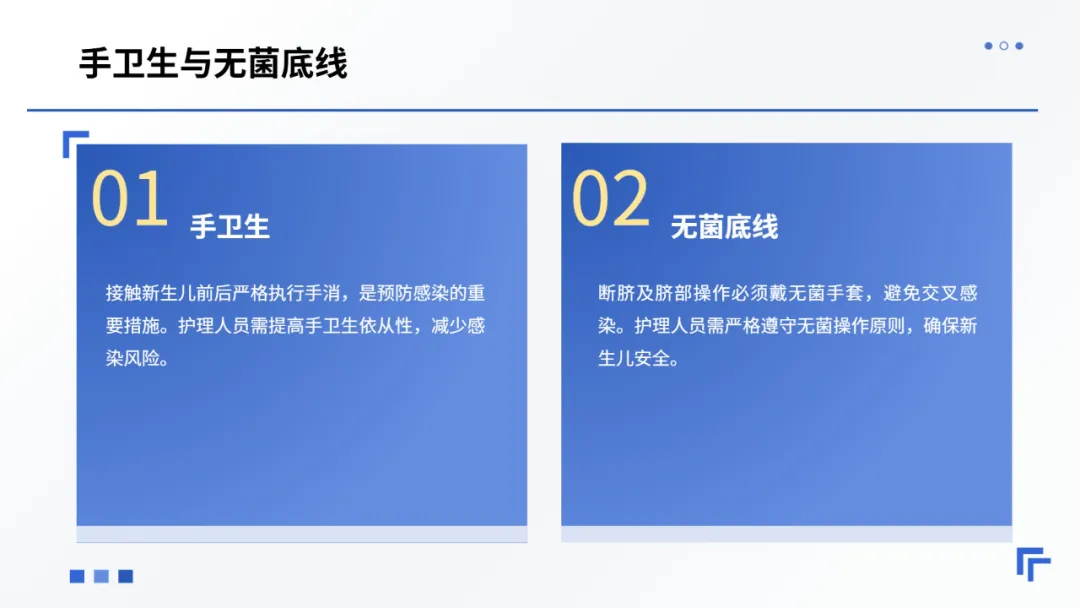 手卫生与无菌底线

01

手卫生

接触新生儿前后严格执行手消，是预防感染的重要措施。护理人员需提高手卫生依从性，减少感染风险。

02

无菌底线

断脐及脐部操作必须戴无菌手套，避免交叉感染。护理人员需严格遵守无菌操作原则，确保新生儿安全。